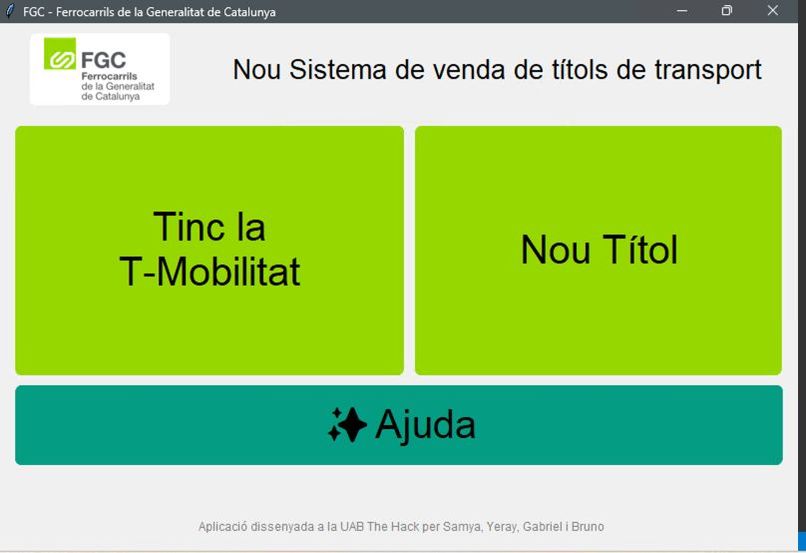 FGC - Ferrocarrils de la Generalitat de Catalunya

FGC
Ferrocarrils
de la Generalitat
de Catalunya

Nou Sistema de venda de títols de transport

Tinc la
T-Mobilitat

Nou Títol

Ajuda

Aplicació dissenyada a la UAB The Hack per Samya, Yeray, Gabriel i Bruno